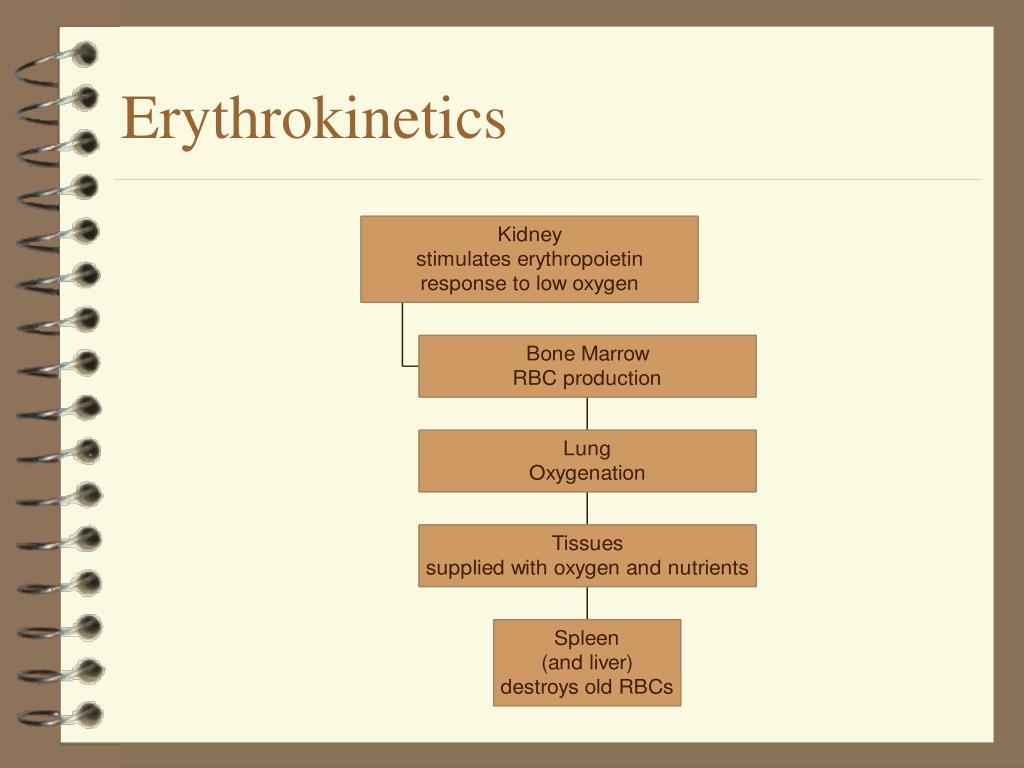 Erythrokinetics

Kidney
stimulates erythropoietin
response to low oxygen

Bone Marrow
RBC production

Lung
Oxygenation

Tissues
supplied with oxygen and nutrients

Spleen
(and liver)
destroys old RBCs